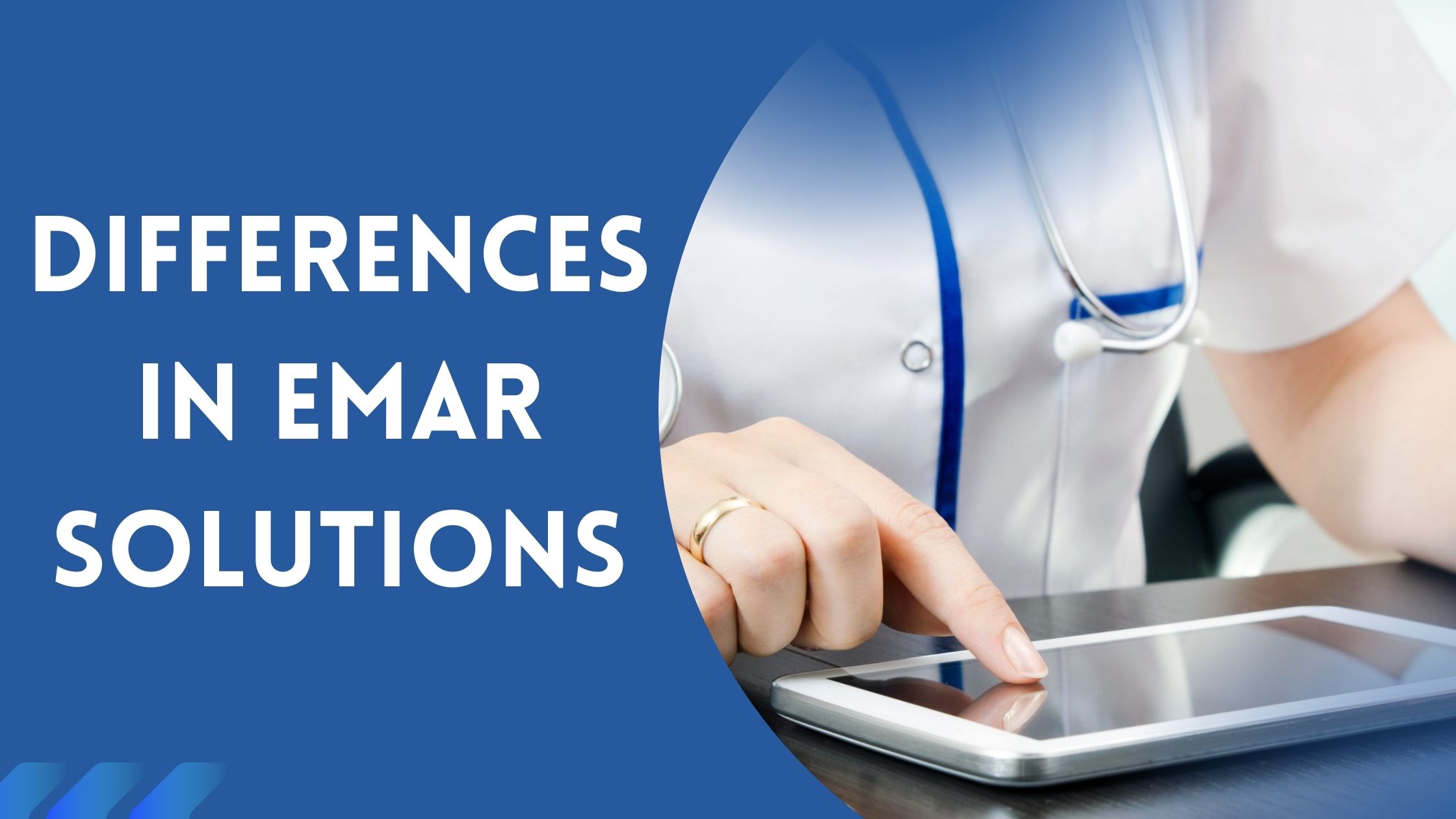 DIFFERENCES IN EMAR SOLUTIONS